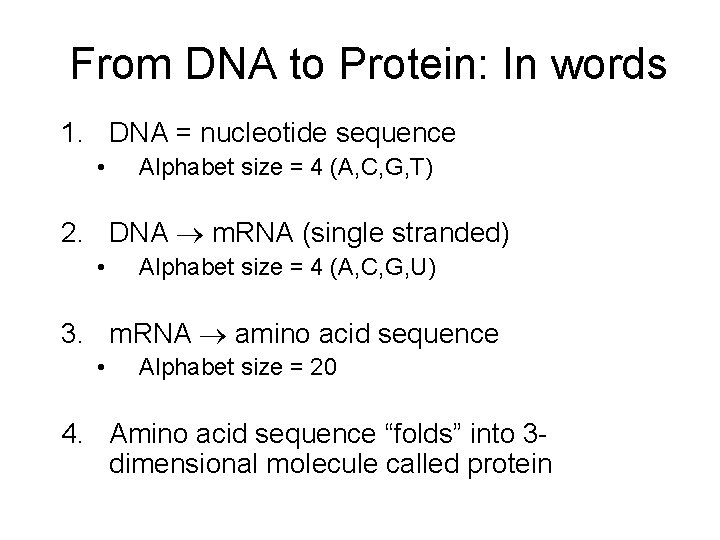 From DNA to Protein: In words

1. DNA = nucleotide sequence
• Alphabet size = 4 (A,C,G,T)

2. DNA $\rightarrow$ mRNA (single stranded)
• Alphabet size = 4 (A,C,G,U)

3. mRNA $\rightarrow$ amino acid sequence
• Alphabet size = 20

4. Amino acid sequence “folds” into 3-dimensional molecule called protein